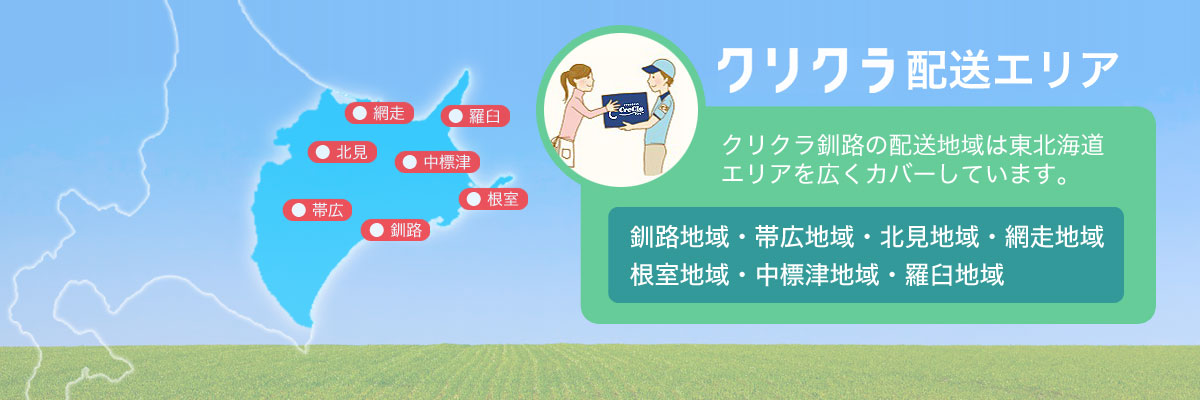 網走
羅臼
北見
中標津
根室
帯広
釧路

CreCla

クリクラ配送エリア

クリクラ釧路の配送地域は東北海道エリアを広くカバーしています。

釧路地域・帯広地域・北見地域・網走地域
根室地域・中標津地域・羅臼地域